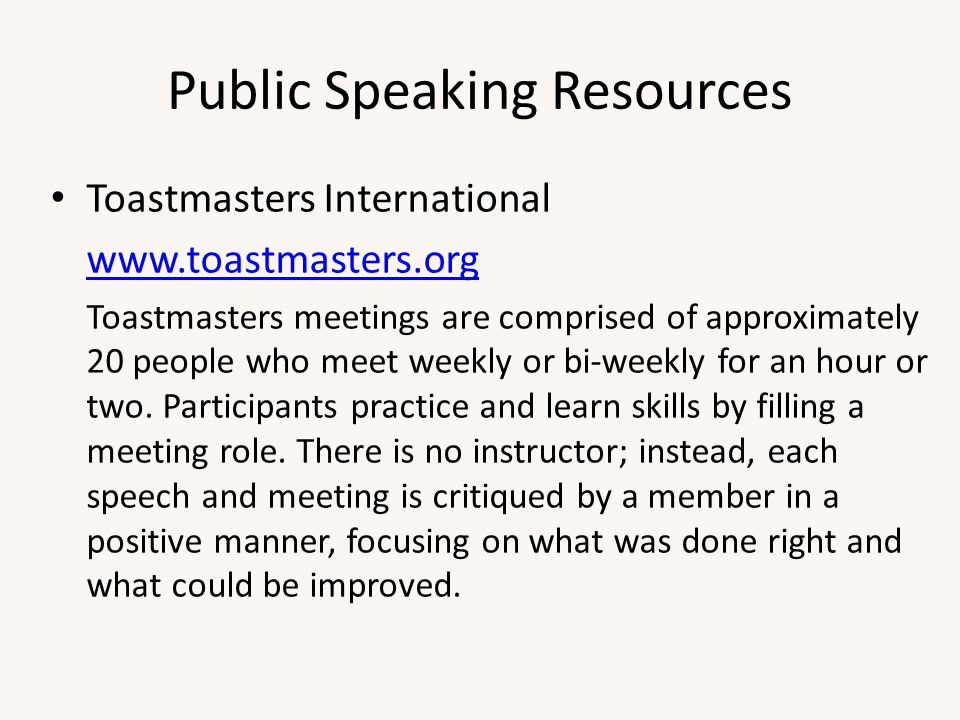 Public Speaking Resources

• Toastmasters International

www.toastmasters.org

Toastmasters meetings are comprised of approximately 20 people who meet weekly or bi-weekly for an hour or two. Participants practice and learn skills by filling a meeting role. There is no instructor; instead, each speech and meeting is critiqued by a member in a positive manner, focusing on what was done right and what could be improved.